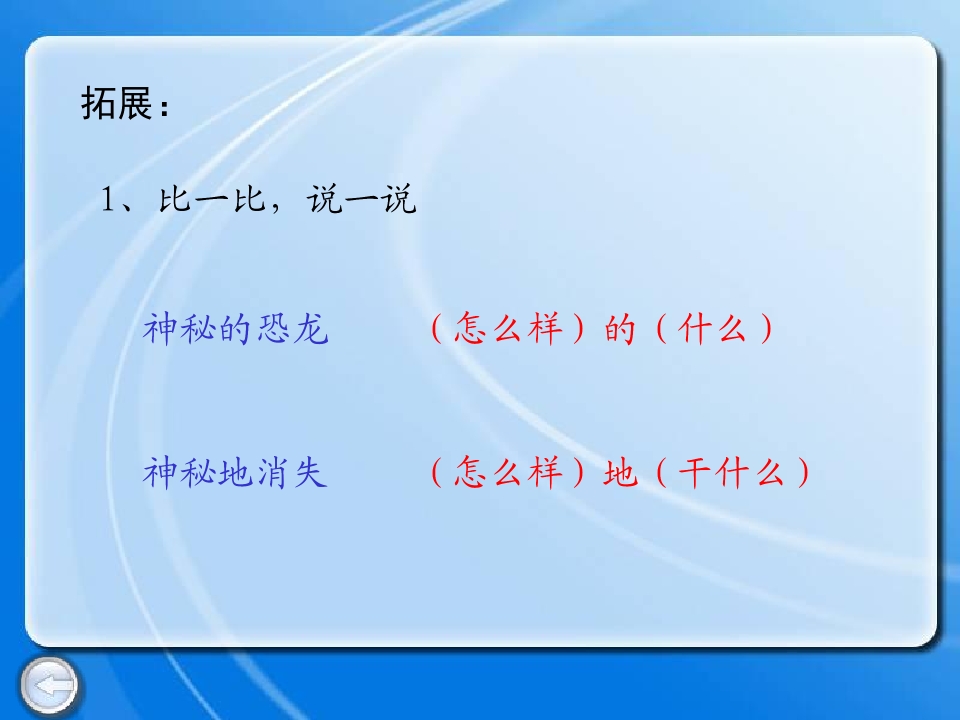 拓展：

1、比一比，说一说

神秘的恐龙　　（怎么样）的（什么）

神秘地消失　　（怎么样）地（干什么）